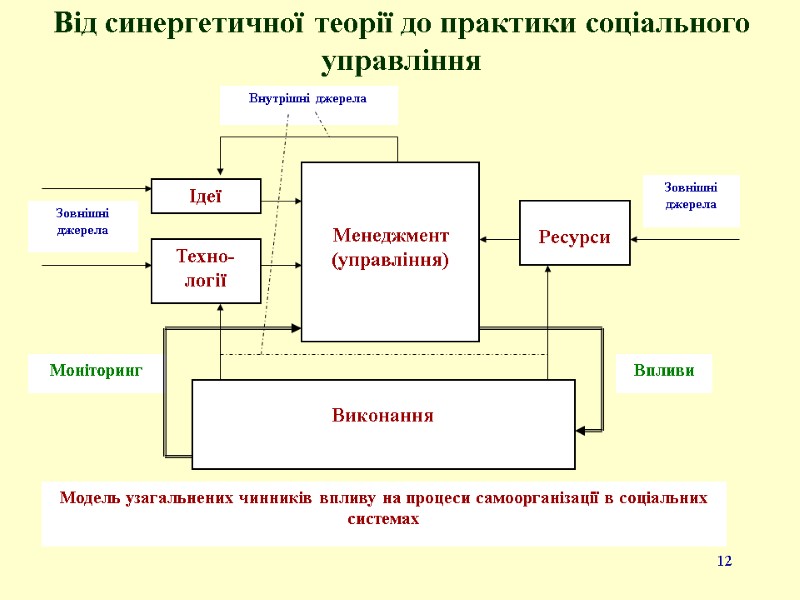 Від синергетичної теорії до практики соціального управління

Внутрішні джерела

Зовнішні джерела

Ідеї

Техно-логії

Менеджмент (управління)

Ресурси

Зовнішні джерела

Моніторинг

Впливи

Виконання

Модель узагальнених чинників впливу на процеси самоорганізації в соціальних системах

12